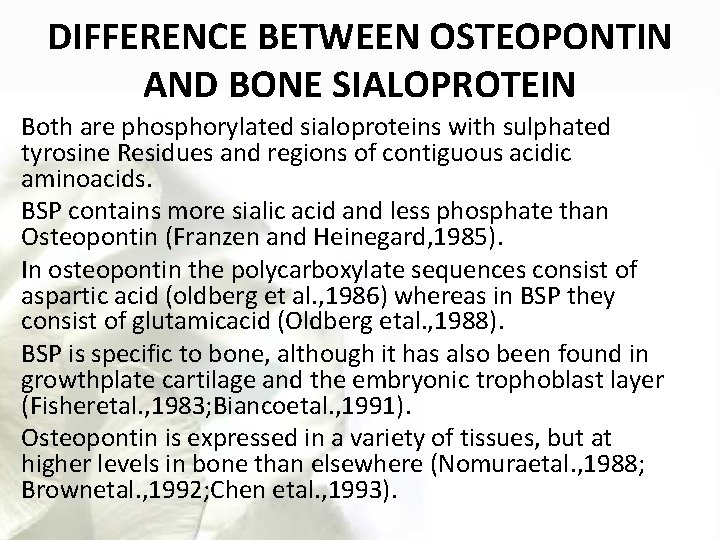 DIFFERENCE BETWEEN OSTEOPONTIN AND BONE SIALOPROTEIN

Both are phosphorylated sialoproteins with sulphated tyrosine Residues and regions of contiguous acidic aminoacids.

BSP contains more sialic acid and less phosphate than Osteopontin (Franzen and Heinegard,1985).

In osteopontin the polycarboxylate sequences consist of aspartic acid (oldberg et al.,1986) whereas in BSP they consist of glutamicacid (Oldberg etal.,1988).

BSP is specific to bone, although it has also been found in growthplate cartilage and the embryonic trophoblast layer (Fisheretal.,1983;Biancoetal.,1991).

Osteopontin is expressed in a variety of tissues, but at higher levels in bone than elsewhere (Nomuraetal.,1988; Brownetal.,1992;Chen etal.,1993).